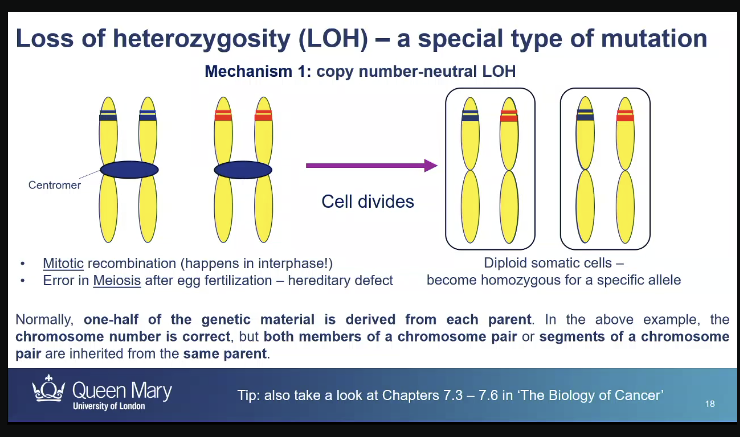 Loss of heterozygosity (LOH) – a special type of mutation

Mechanism 1: copy number-neutral LOH

Centromer

Cell divides

• Mitotic recombination (happens in interphase!)
• Error in Meiosis after egg fertilization – hereditary defect

Diploid somatic cells – become homozygous for a specific allele

Normally, one-half of the genetic material is derived from each parent. In the above example, the chromosome number is correct, but both members of a chromosome pair or segments of a chromosome pair are inherited from the same parent.

Queen Mary
University of London

Tip: also take a look at Chapters 7.3 – 7.6 in 'The Biology of Cancer'

18